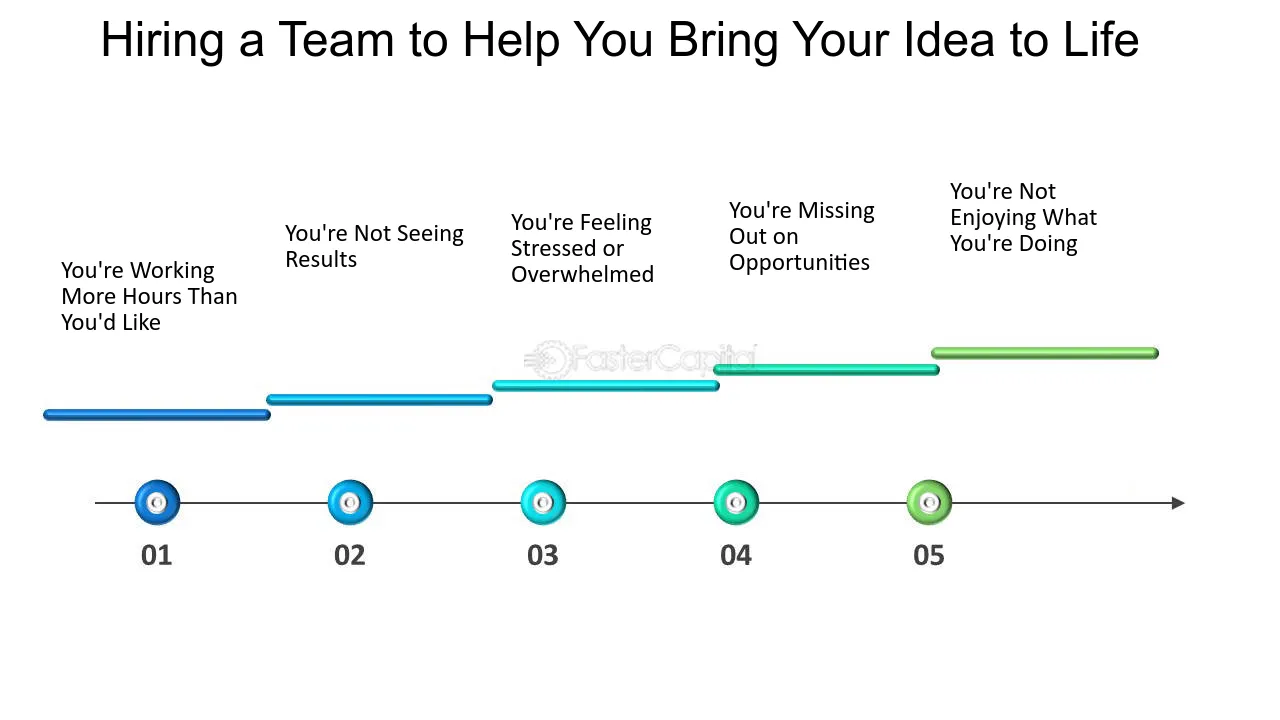 Hiring a Team to Help You Bring Your Idea to Life

You're Working More Hours Than You'd Like

You're Not Seeing Results

You're Feeling Stressed or Overwhelmed

You're Missing Out on Opportunities

You're Not Enjoying What You're Doing

01

02

03

04

05

FasterCapital